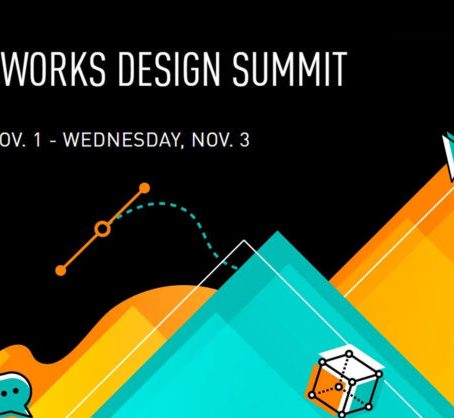 WORKS DESIGN SUMMIT

OV. 1 - WEDNESDAY, NOV. 3